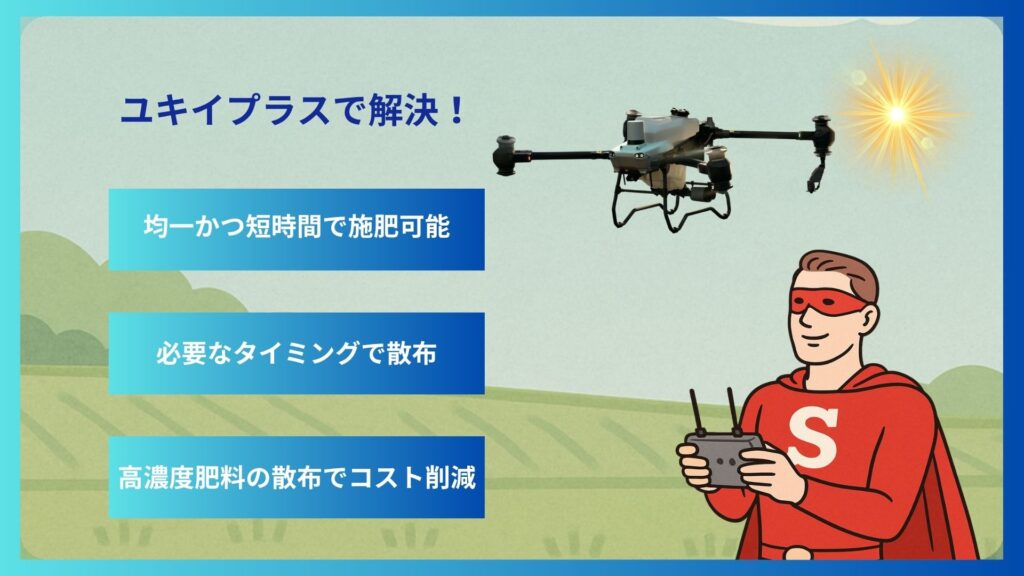 ユキイプラスで解決！

均一かつ短時間で施肥可能

必要なタイミングで散布

高濃度肥料の散布でコスト削減

S